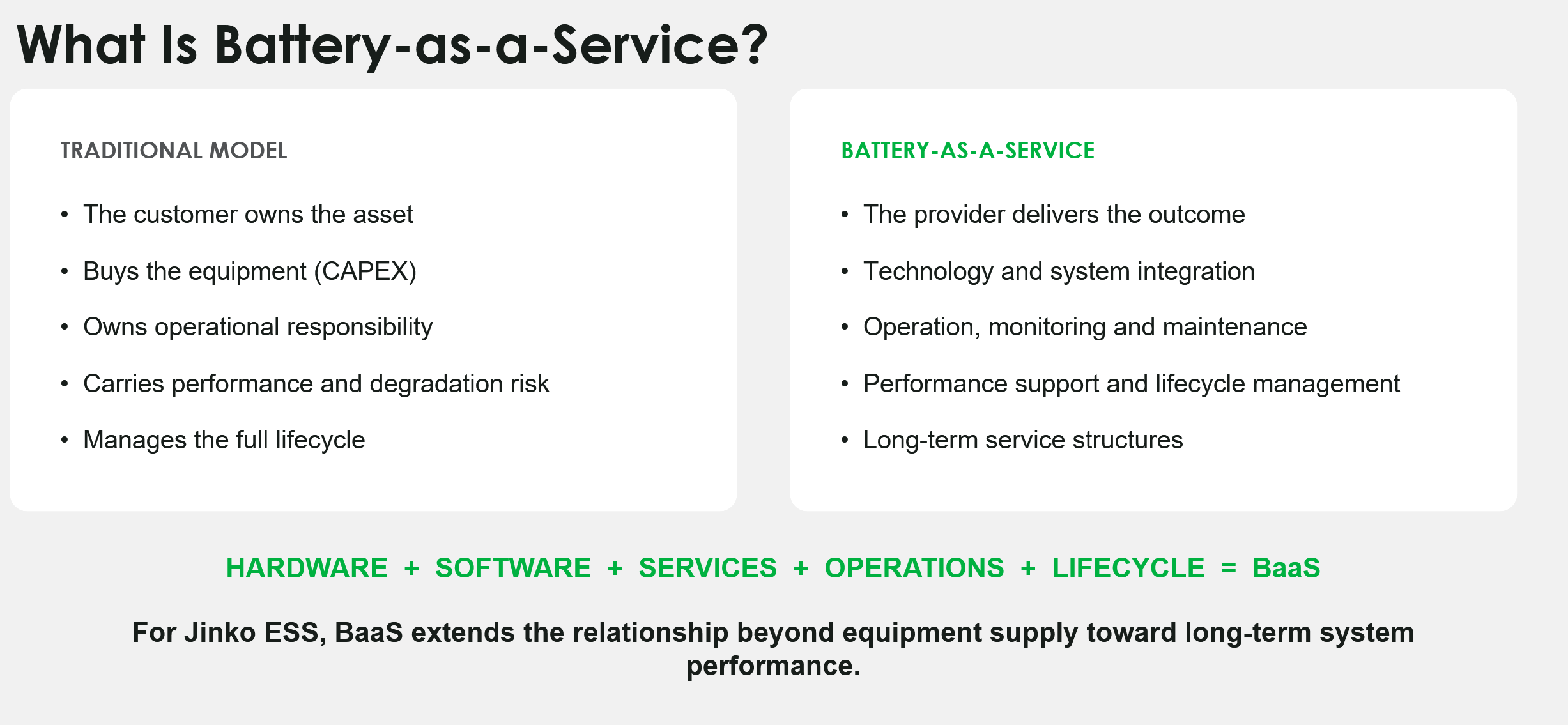 What Is Battery-as-a-Service?

TRADITIONAL MODEL

• The customer owns the asset
• Buys the equipment (CAPEX)
• Owns operational responsibility
• Carries performance and degradation risk
• Manages the full lifecycle

BATTERY-AS-A-SERVICE

• The provider delivers the outcome
• Technology and system integration
• Operation, monitoring and maintenance
• Performance support and lifecycle management
• Long-term service structures

HARDWARE + SOFTWARE + SERVICES + OPERATIONS + LIFECYCLE = BaaS

For Jinko ESS, BaaS extends the relationship beyond equipment supply toward long-term system performance.